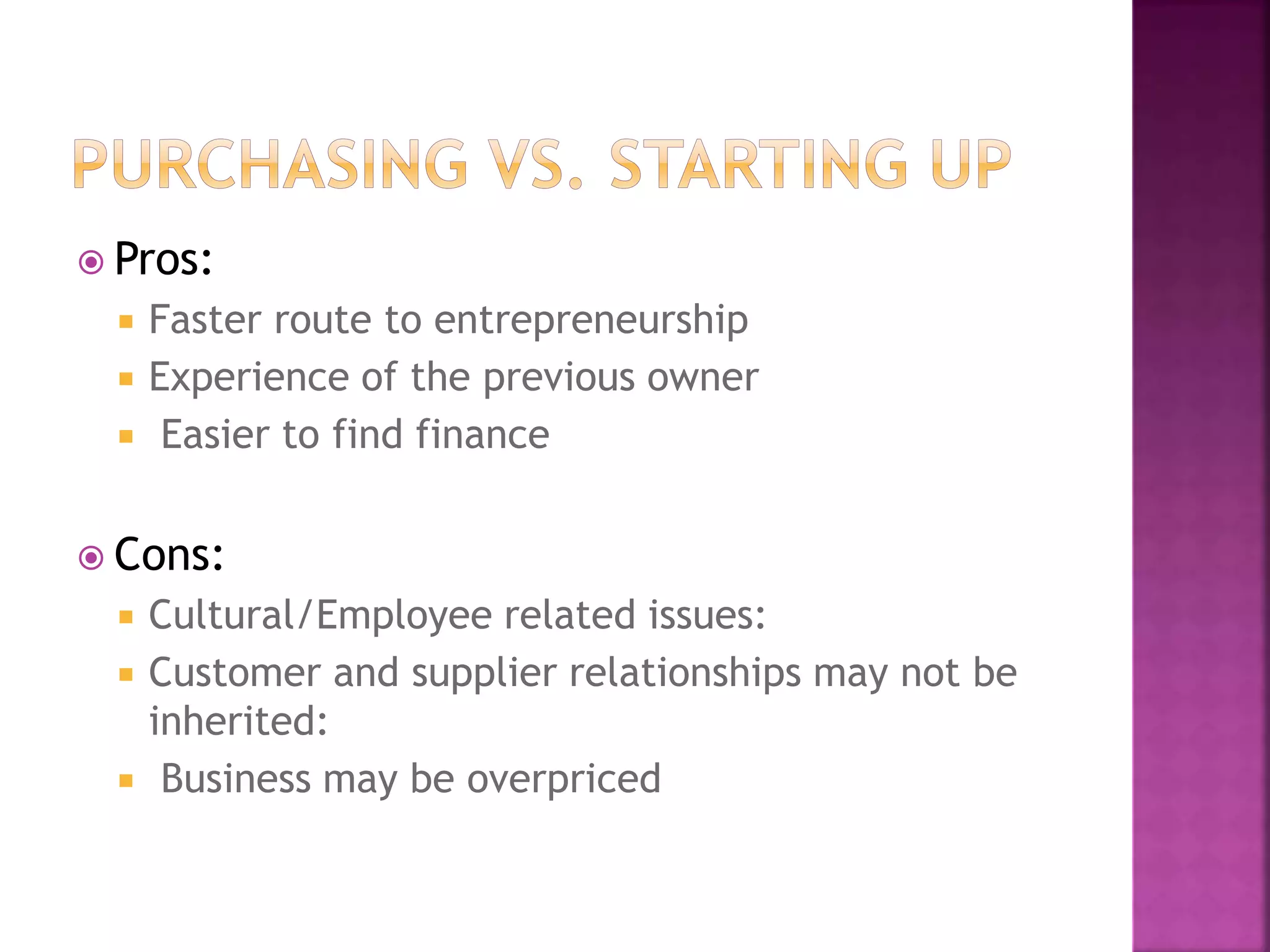 PURCHASING VS. STARTING UP

Pros:

Faster route to entrepreneurship

Experience of the previous owner

Easier to find finance

Cons:

Cultural/Employee related issues:

Customer and supplier relationships may not be inherited:

Business may be overpriced